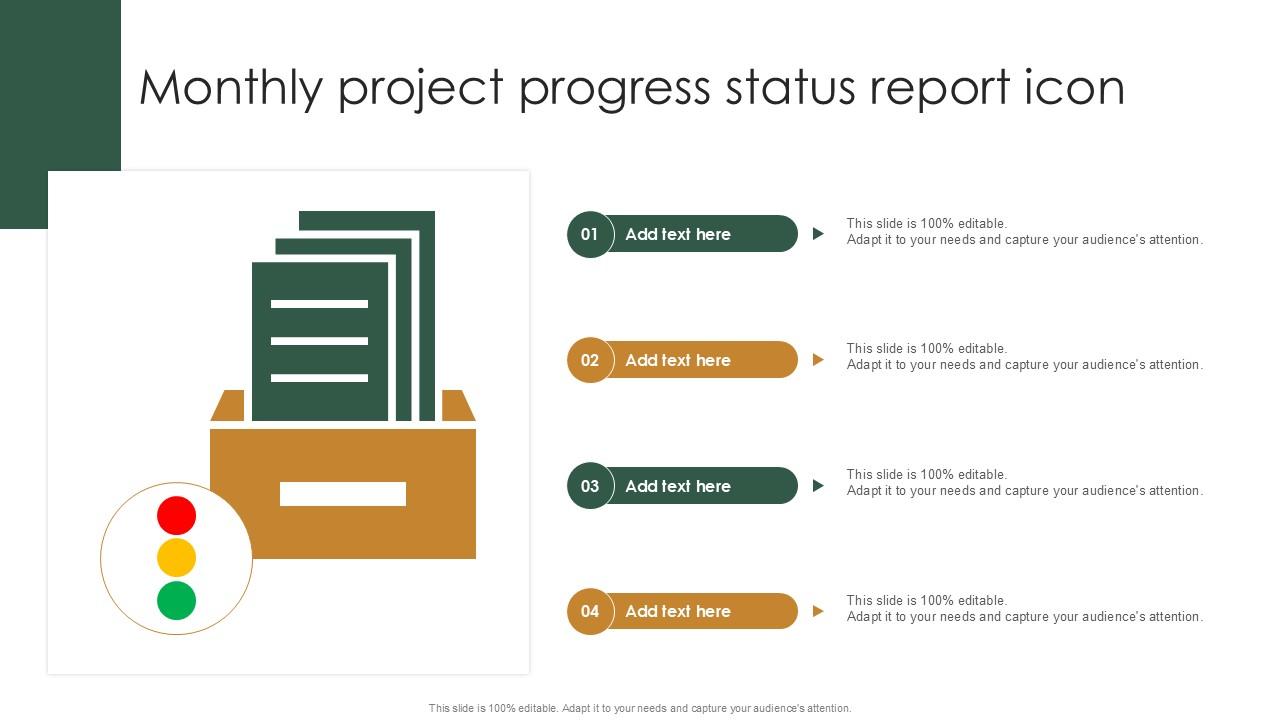 Monthly project progress status report icon

01 Add text here

This slide is 100% editable.
Adapt it to your needs and capture your audience's attention.

02 Add text here

This slide is 100% editable.
Adapt it to your needs and capture your audience's attention.

03 Add text here

This slide is 100% editable.
Adapt it to your needs and capture your audience's attention.

04 Add text here

This slide is 100% editable.
Adapt it to your needs and capture your audience's attention.

This slide is 100% editable. Adapt it to your needs and capture your audience's attention.